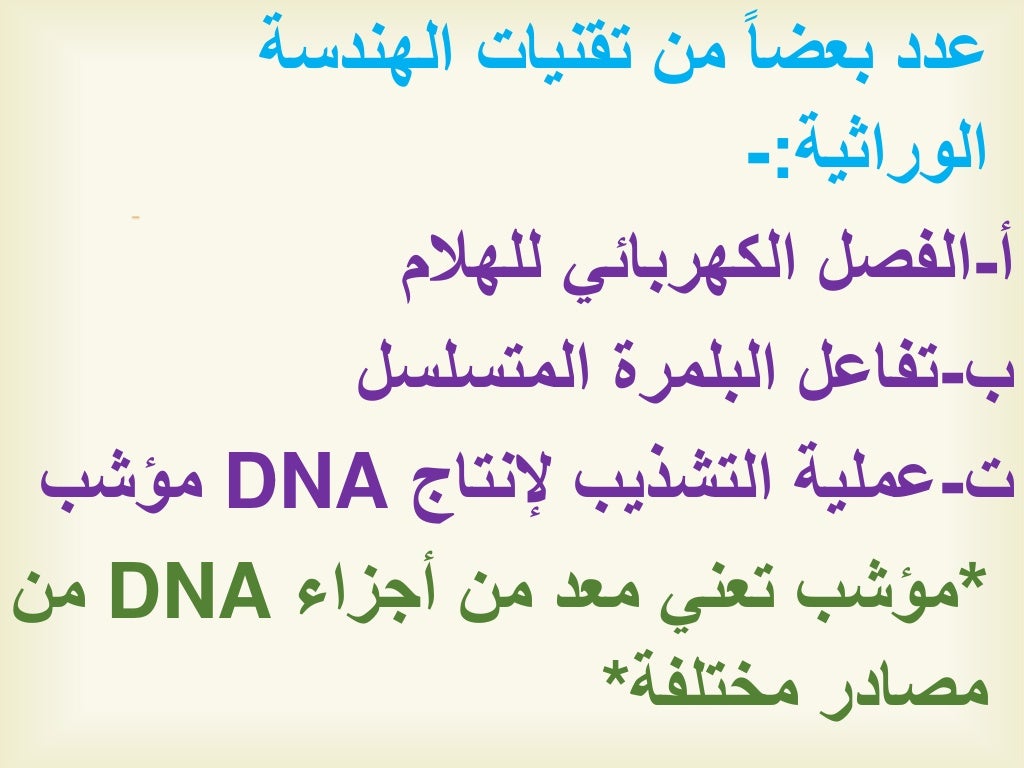 عدد بعضاً من تقنيات الهندسة الوراثية:-

أ-الفصل الكهربائي للهلام

ب-تفاعل البلمرة المتسلسل

ت-عملية التشذيب لإنتاج DNA مؤشب

*مؤشب تعني معد من أجزاء DNA من مصادر مختلفة*